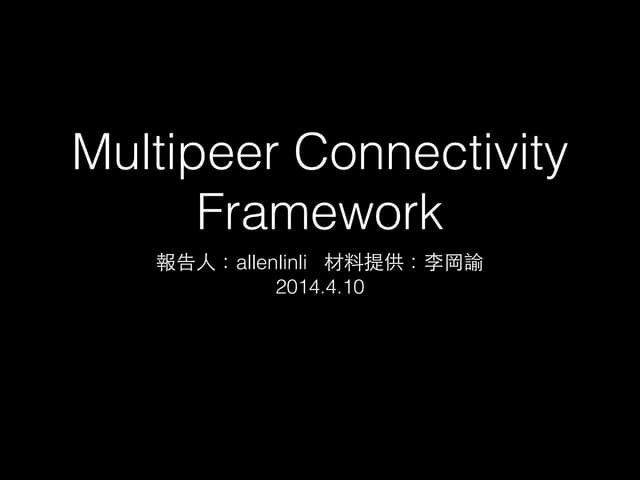 Multipeer Connectivity Framework

報告人：allenlinli　材料提供：李岡諭
2014.4.10